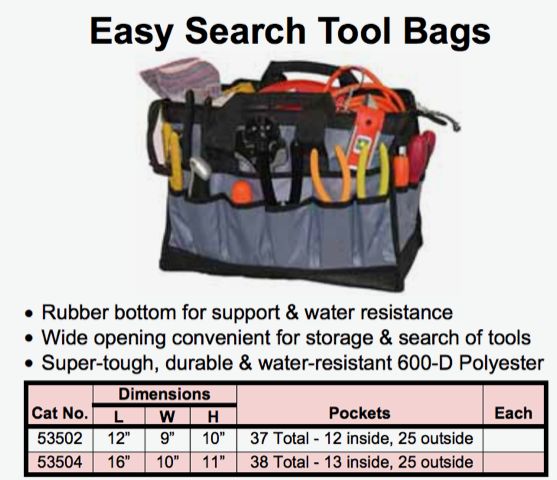 Easy Search Tool Bags

• Rubber bottom for support & water resistance
• Wide opening convenient for storage & search of tools
• Super-tough, durable & water-resistant 600-D Polyester

| Cat No. | Dimensions L | Dimensions W | Dimensions H | Pockets | Each |
|---|---|---|---|---|---|
| 53502 | 12" | 9" | 10" | 37 Total - 12 inside, 25 outside | |
| 53504 | 16" | 10" | 11" | 38 Total - 13 inside, 25 outside | |